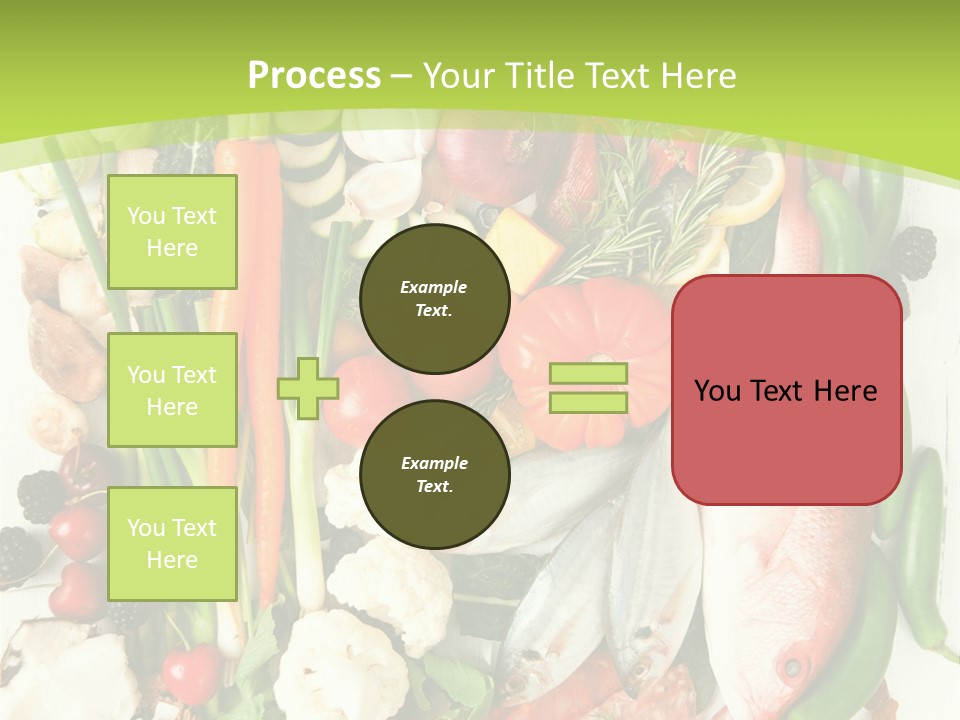 Process – Your Title Text Here

You Text Here

You Text Here

You Text Here

Example Text.

Example Text.

You Text Here